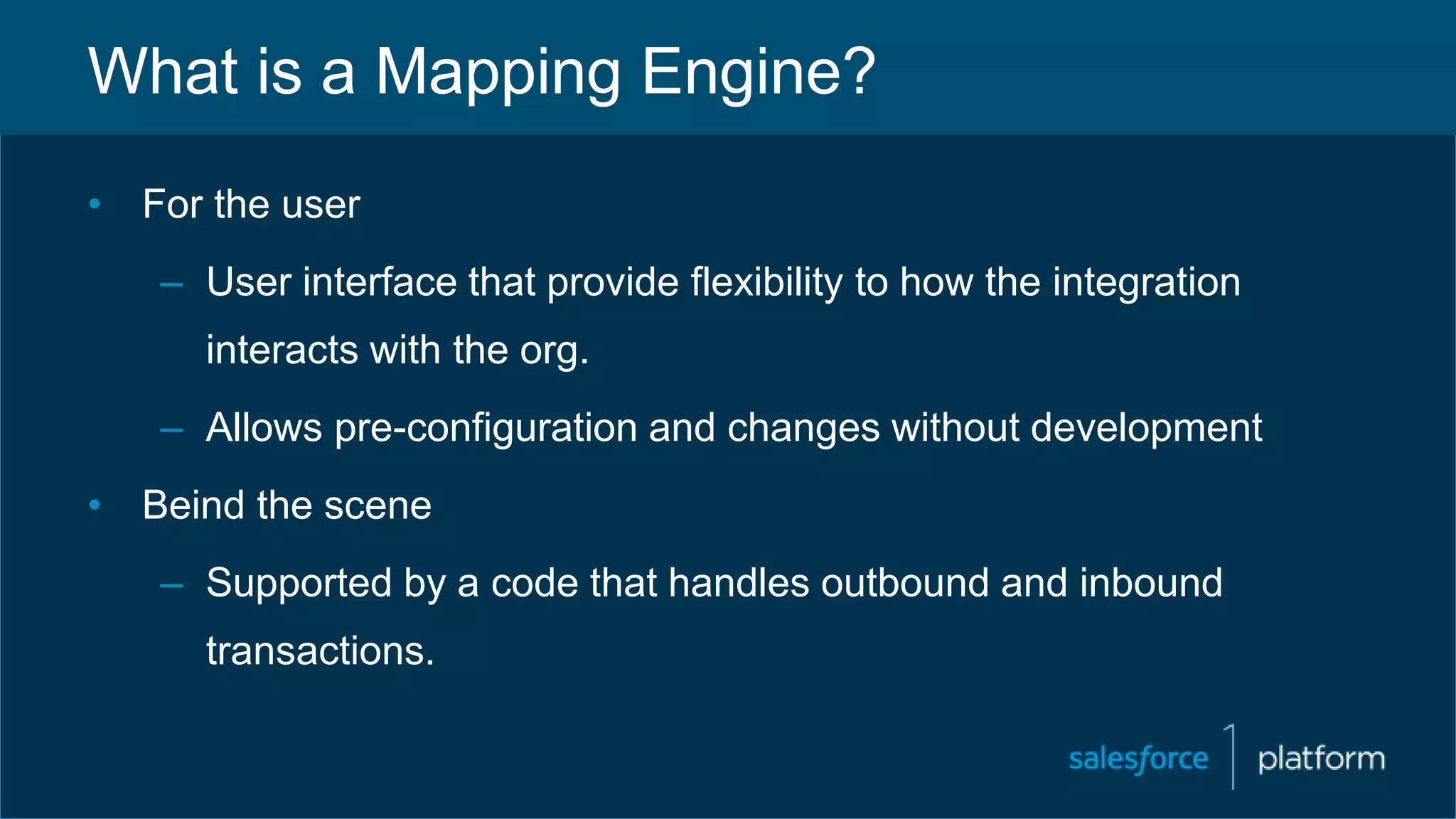 What is a Mapping Engine?

• For the user

– User interface that provide flexibility to how the integration interacts with the org.

– Allows pre-configuration and changes without development

• Beind the scene

– Supported by a code that handles outbound and inbound transactions.

salesforce 1 platform